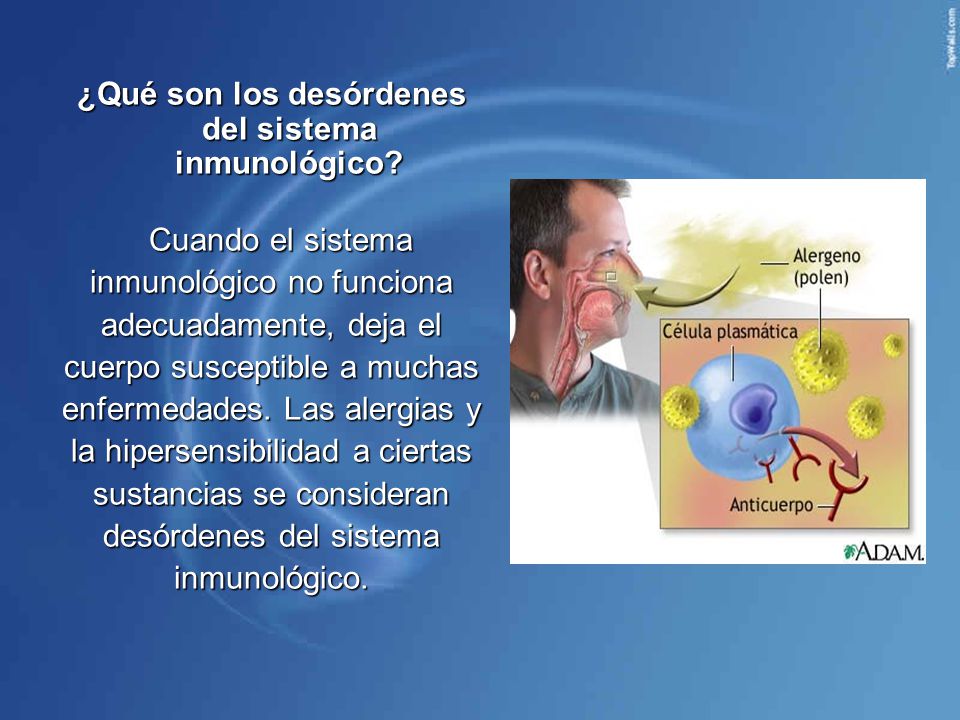 ¿Qué son los desórdenes del sistema inmunológico?

Cuando el sistema inmunológico no funciona adecuadamente, deja el cuerpo susceptible a muchas enfermedades. Las alergias y la hipersensibilidad a ciertas sustancias se consideran desórdenes del sistema inmunológico.

Alergeno (polen)

Célula plasmática

Anticuerpo

A.D.A.M.

TopWalls.com